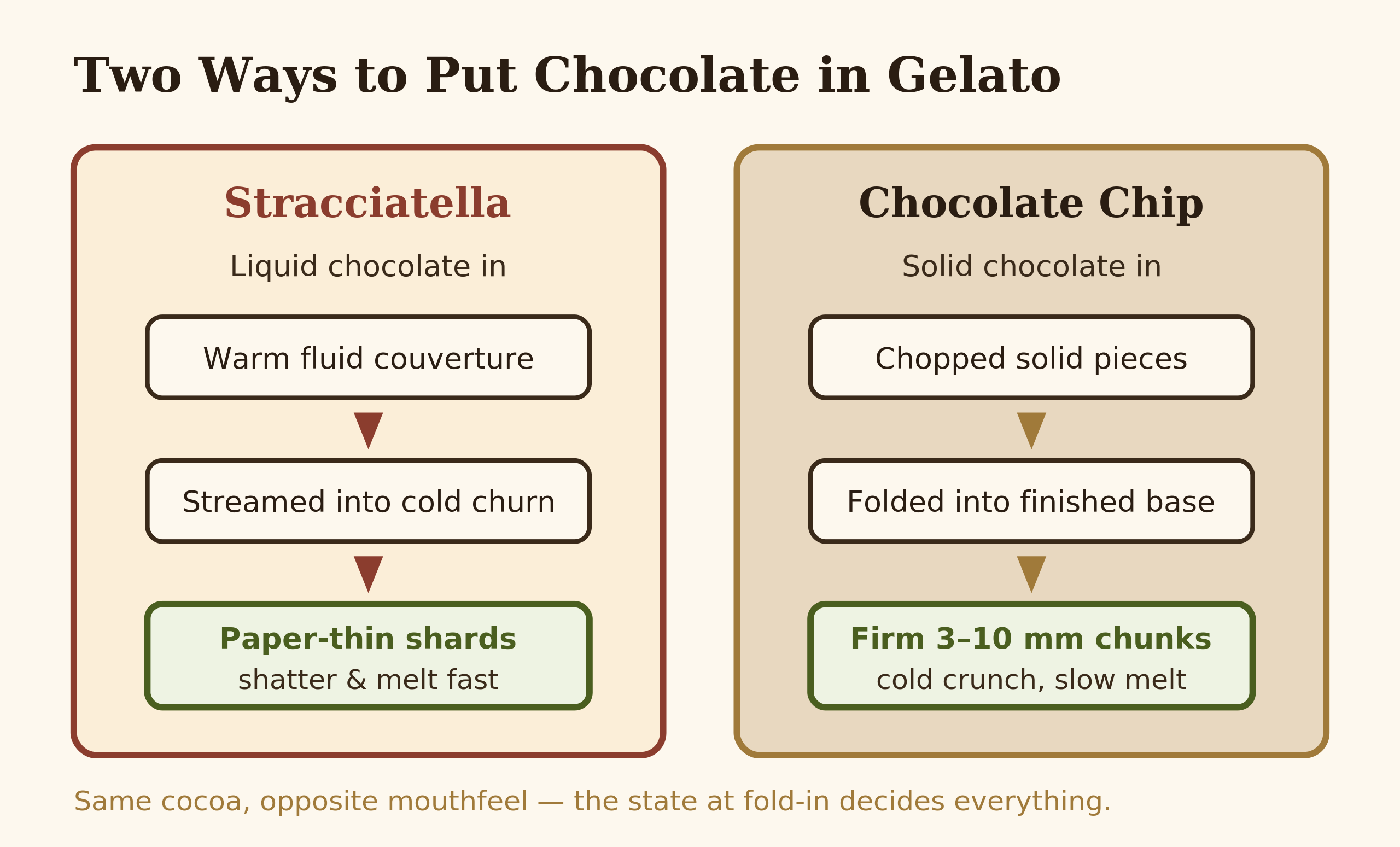 Two Ways to Put Chocolate in Gelato

Stracciatella

Liquid chocolate in

Warm fluid couverture

Streamed into cold churn

Paper-thin shards
shatter & melt fast

Chocolate Chip

Solid chocolate in

Chopped solid pieces

Folded into finished base

Firm 3–10 mm chunks
cold crunch, slow melt

Same cocoa, opposite mouthfeel — the state at fold-in decides everything.